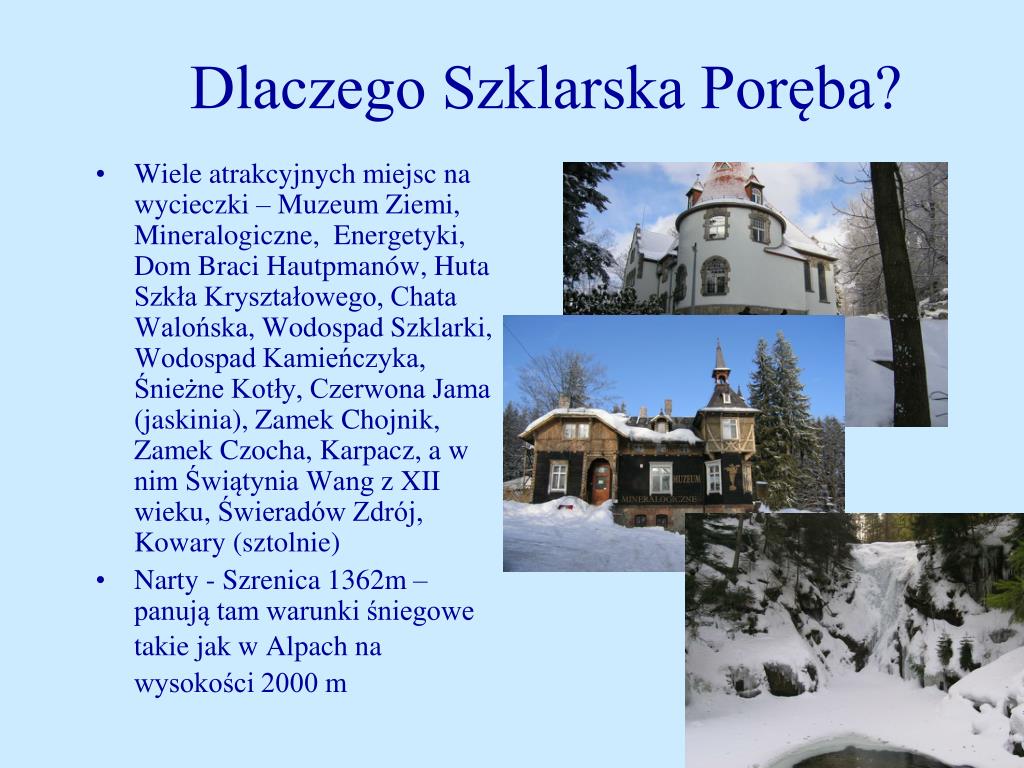 Dlaczego Szklarska Poręba?

• Wiele atrakcyjnych miejsc na wycieczki – Muzeum Ziemi, Mineralogiczne, Energetyki, Dom Braci Hautpmanów, Huta Szkła Kryształowego, Chata Walońska, Wodospad Szklarki, Wodospad Kamieńczyka, Śnieżne Kotły, Czerwona Jama (jaskinia), Zamek Chojnik, Zamek Czocha, Karpacz, a w nim Świątynia Wang z XII wieku, Świeradów Zdrój, Kowary (sztolnie)
• Narty - Szrenica 1362m – panują tam warunki śniegowe takie jak w Alpach na wysokości 2000 m

MUZEUM
MINERALOGICZNE